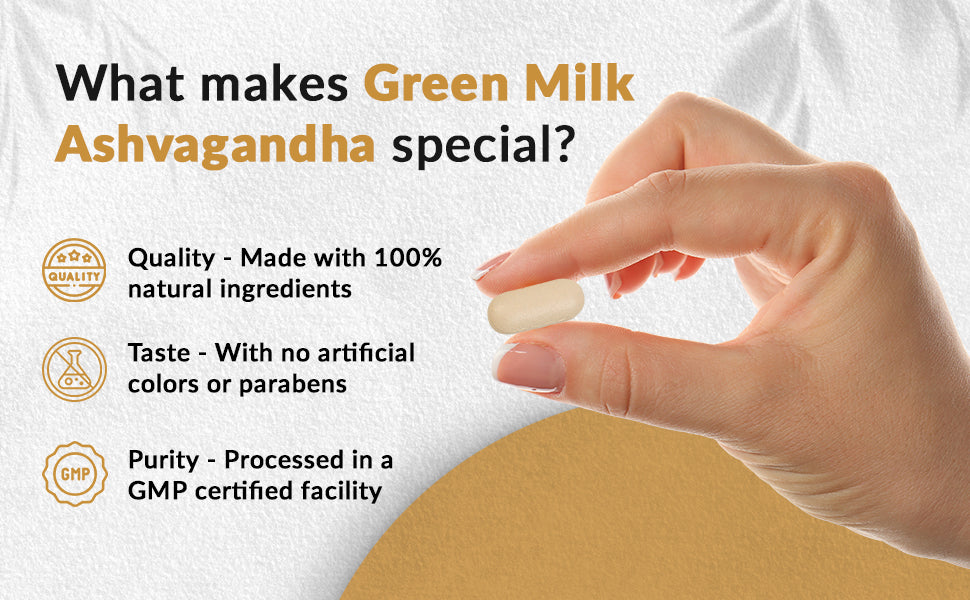 What makes Green Milk Ashvagandha special?

QUALITY

Quality - Made with 100% natural ingredients

Taste - With no artificial colors or parabens

GMP

Purity - Processed in a GMP certified facility